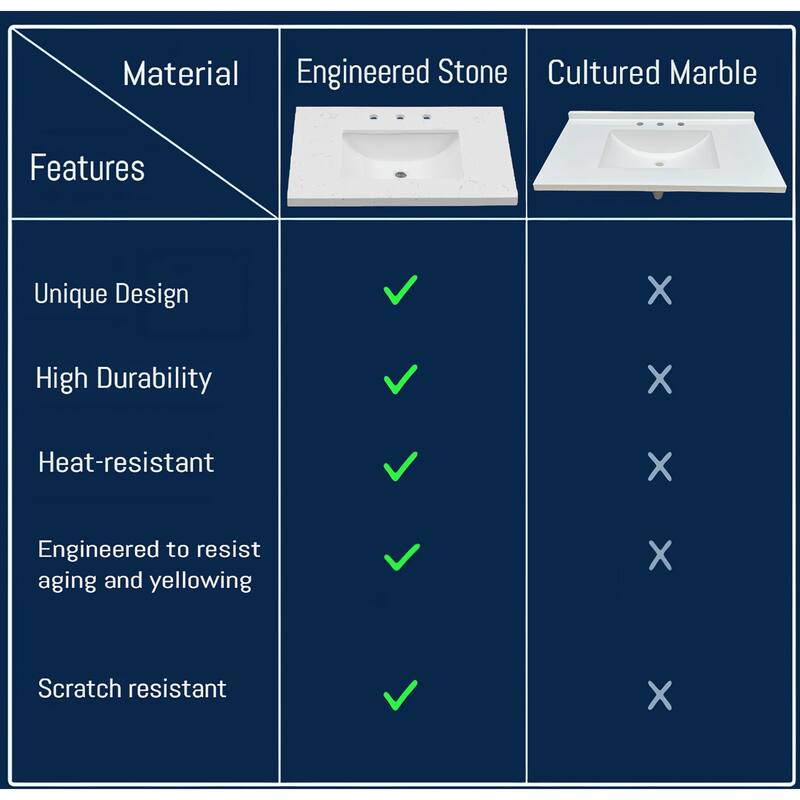 | Material / Features | Engineered Stone | Cultured Marble |
|---|---|---|
| Unique Design | ✓ | X |
| High Durability | ✓ | X |
| Heat-resistant | ✓ | X |
| Engineered to resist aging and yellowing | ✓ | X |
| Scratch resistant | ✓ | X |